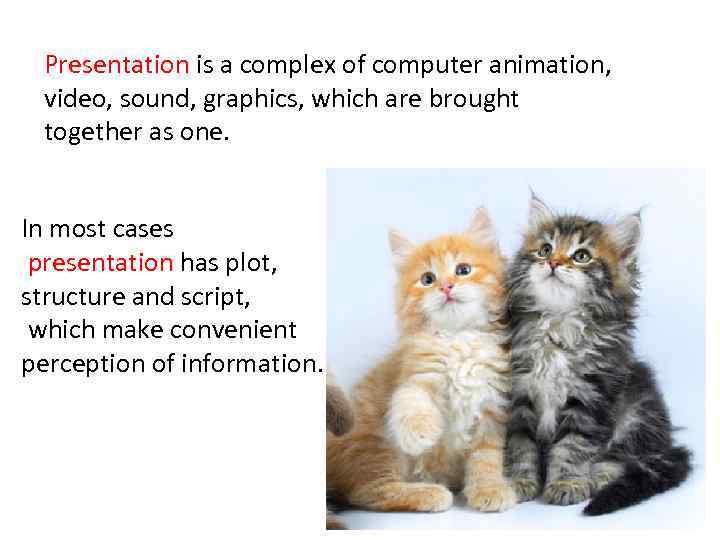 Presentation is a complex of computer animation, video, sound, graphics, which are brought together as one.

In most cases presentation has plot, structure and script, which make convenient perception of information.